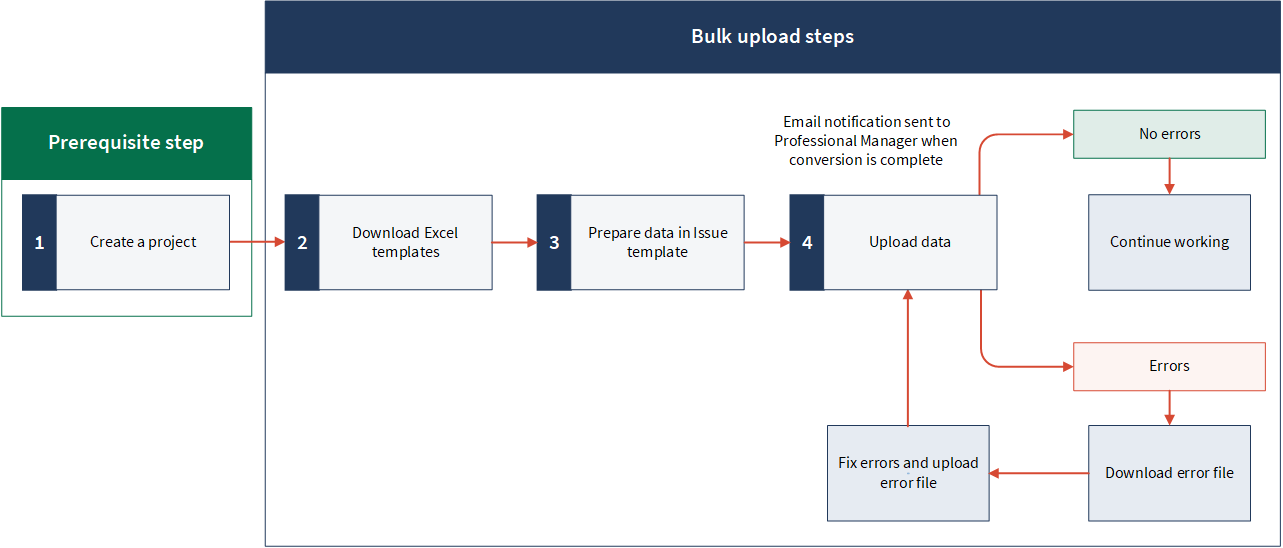 Prerequisite step

1 Create a project

Bulk upload steps

2 Download Excel templates

3 Prepare data in Issue template

Email notification sent to Professional Manager when conversion is complete

4 Upload data

No errors

Continue working

Errors

Download error file

Fix errors and upload error file